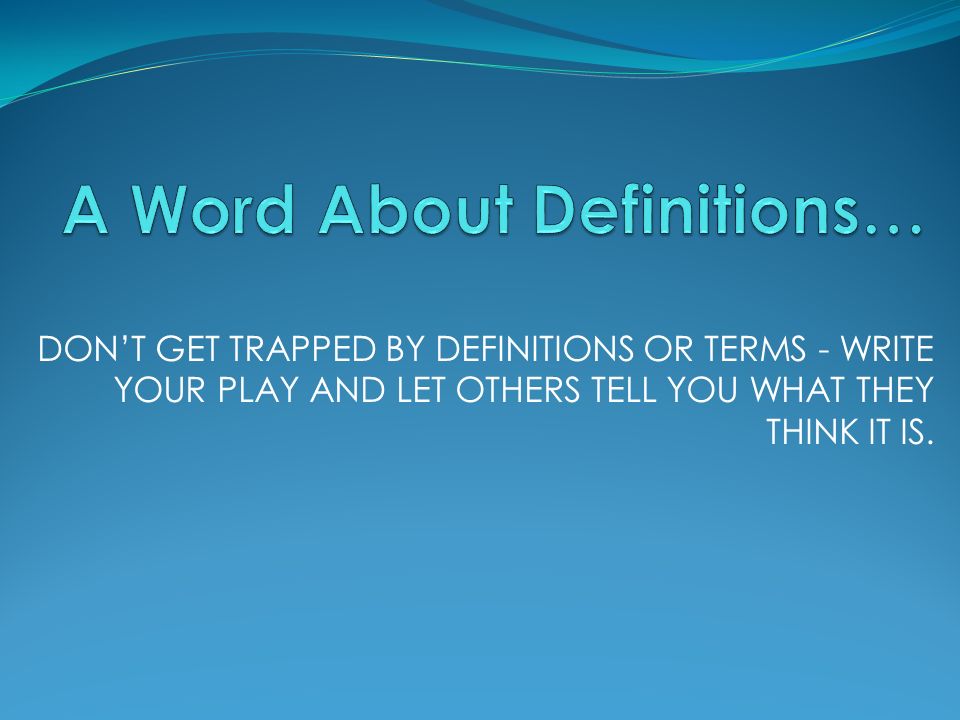 A Word About Definitions…

DON'T GET TRAPPED BY DEFINITIONS OR TERMS - WRITE YOUR PLAY AND LET OTHERS TELL YOU WHAT THEY THINK IT IS.